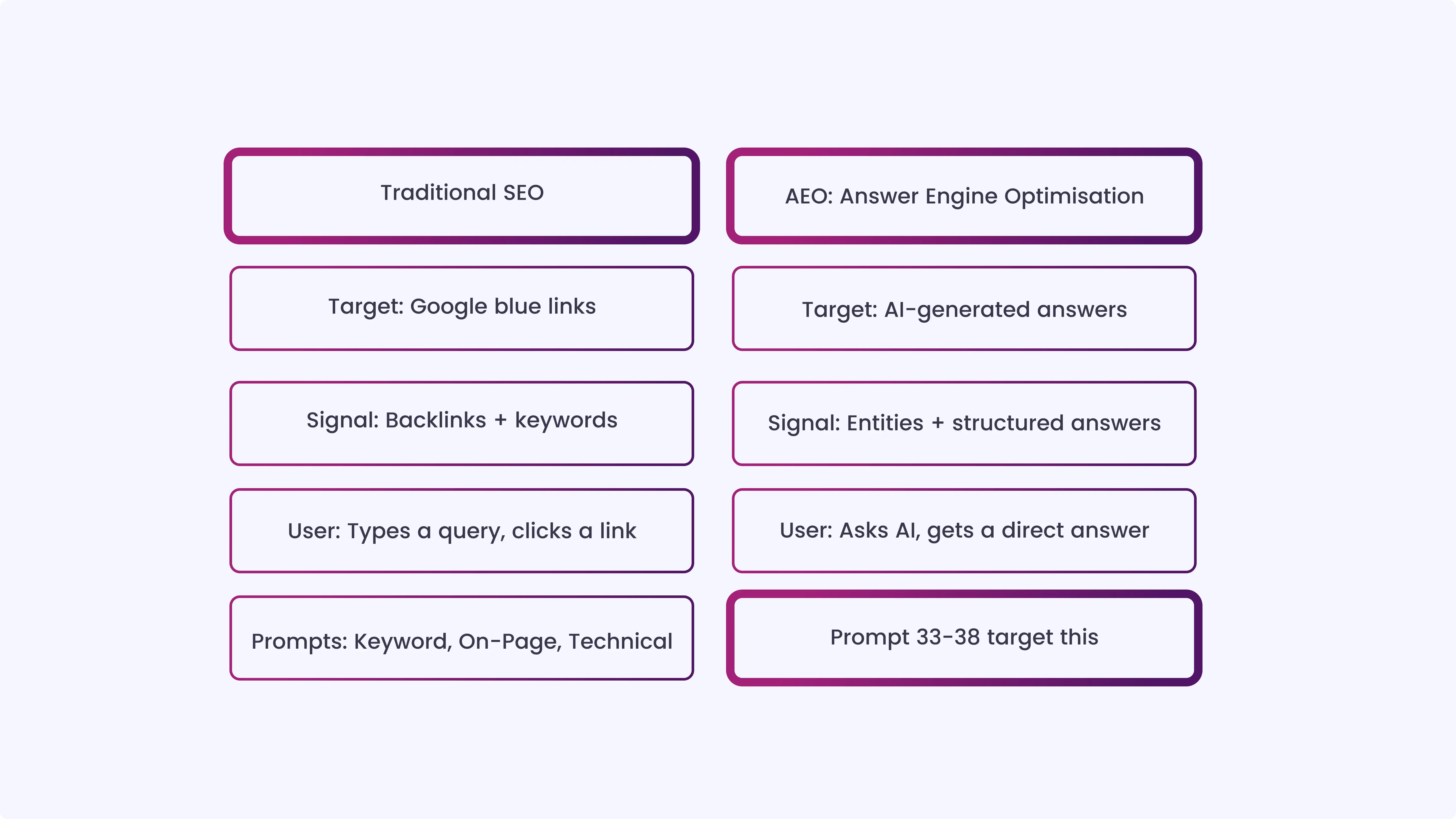 Traditional SEO

Target: Google blue links

Signal: Backlinks + keywords

User: Types a query, clicks a link

Prompts: Keyword, On-Page, Technical

AEO: Answer Engine Optimisation

Target: AI-generated answers

Signal: Entities + structured answers

User: Asks AI, gets a direct answer

Prompt 33-38 target this